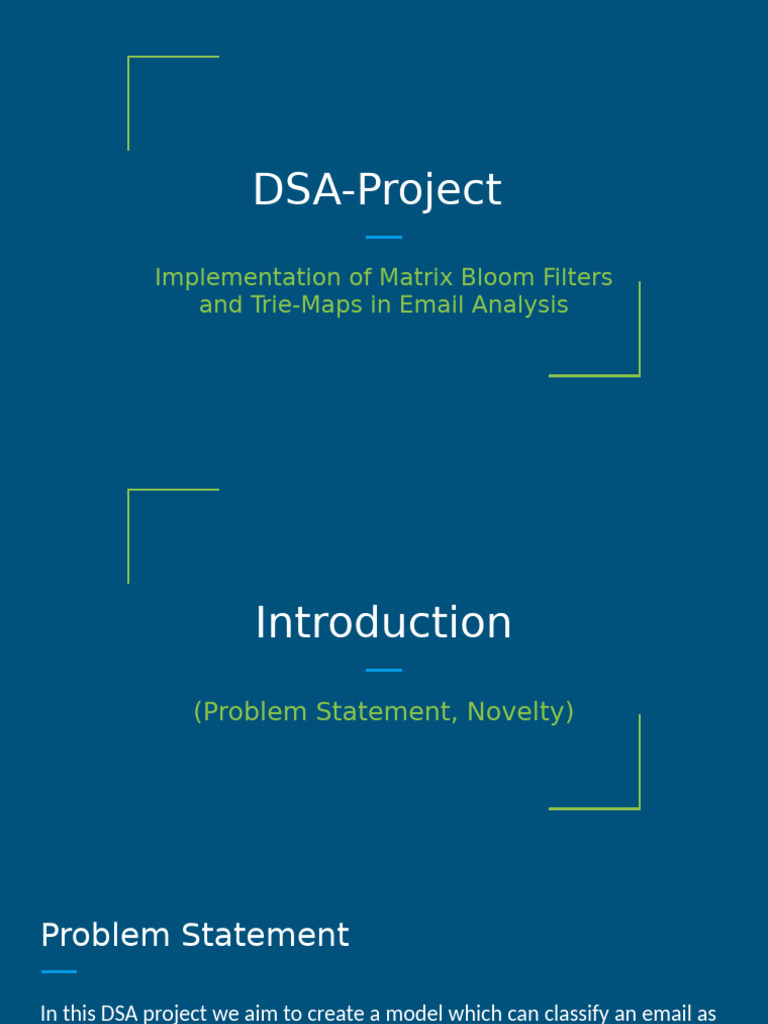 DSA-Project

Implementation of Matrix Bloom Filters and Trie-Maps in Email Analysis

Introduction

(Problem Statement, Novelty)

Problem Statement

In this DSA project we aim to create a model which can classify an email as